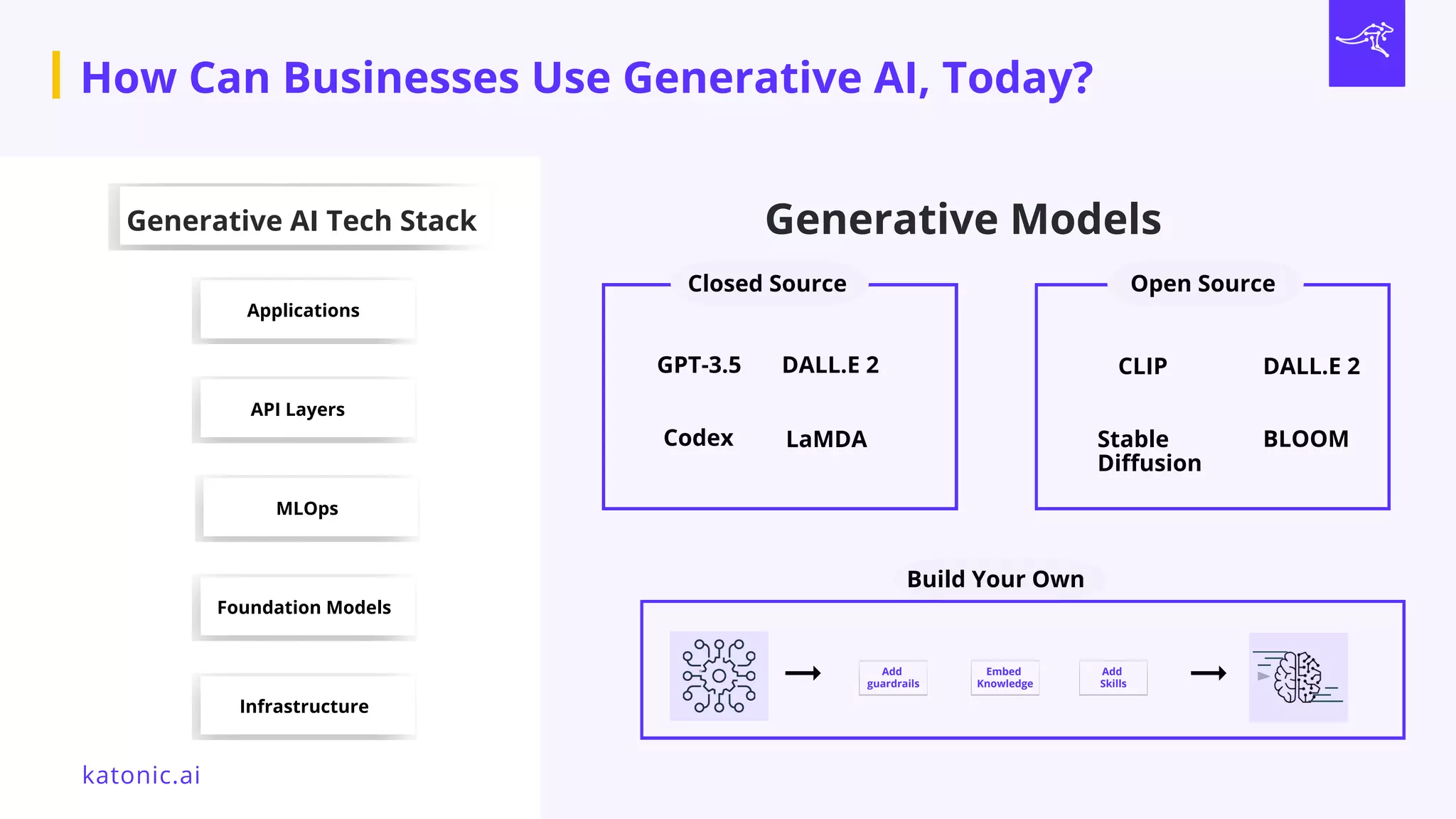 How Can Businesses Use Generative AI, Today?

Generative AI Tech Stack

Applications

API Layers

MLOps

Foundation Models

Infrastructure

katonic.ai

Generative Models

Closed Source

GPT-3.5 DALL.E 2

Codex LaMDA

Open Source

CLIP DALL.E 2

Stable Diffusion BLOOM

Build Your Own

Add guardrails

Embed Knowledge

Add Skills